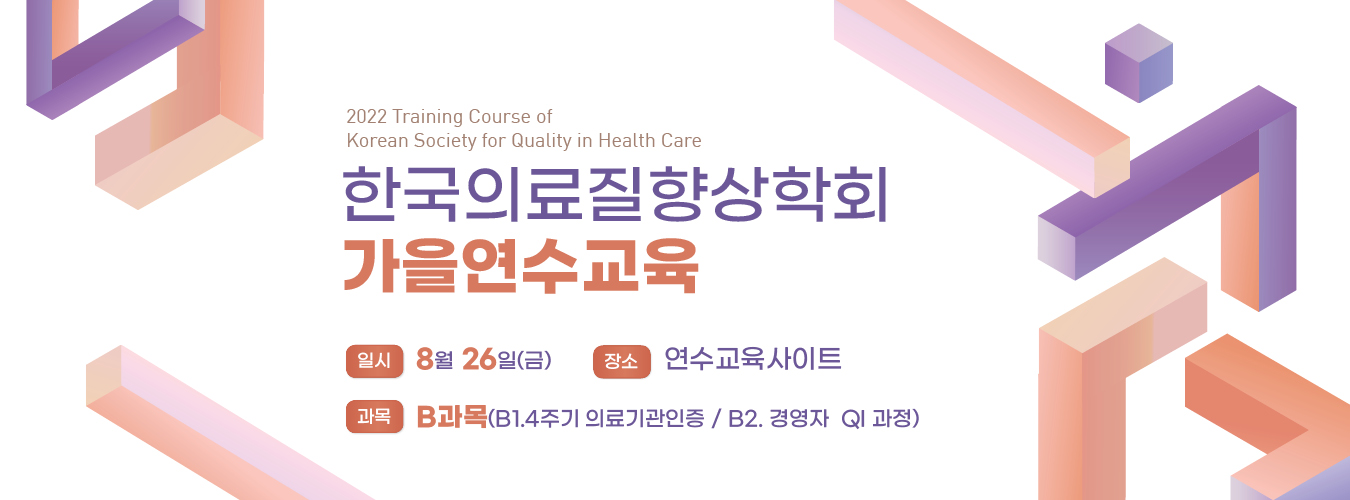 2022 Training Course of
Korean Society for Quality in Health Care

한국의료질향상학회
가을연수교육

일시 8월 26일(금) 장소 연수교육사이트

과목 B과목(B1.4주기 의료기관인증 / B2. 경영자 QI 과정)